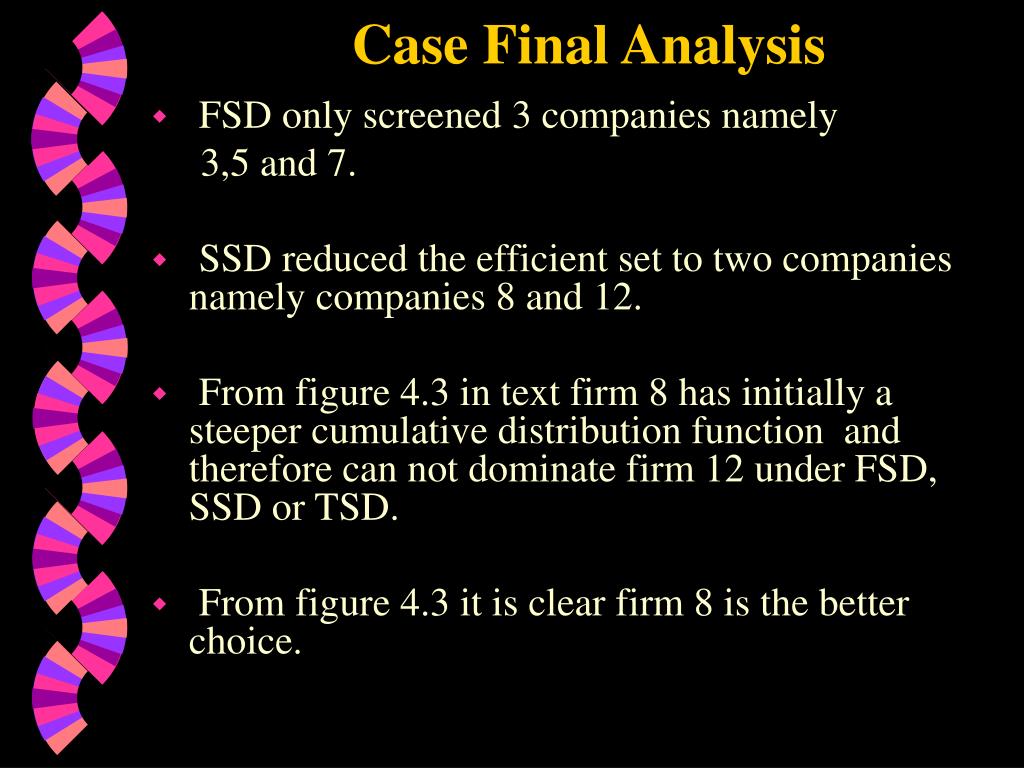 Case Final Analysis

FSD only screened 3 companies namely 3,5 and 7.

SSD reduced the efficient set to two companies namely companies 8 and 12.

From figure 4.3 in text firm 8 has initially a steeper cumulative distribution function and therefore can not dominate firm 12 under FSD, SSD or TSD.

From figure 4.3 it is clear firm 8 is the better choice.